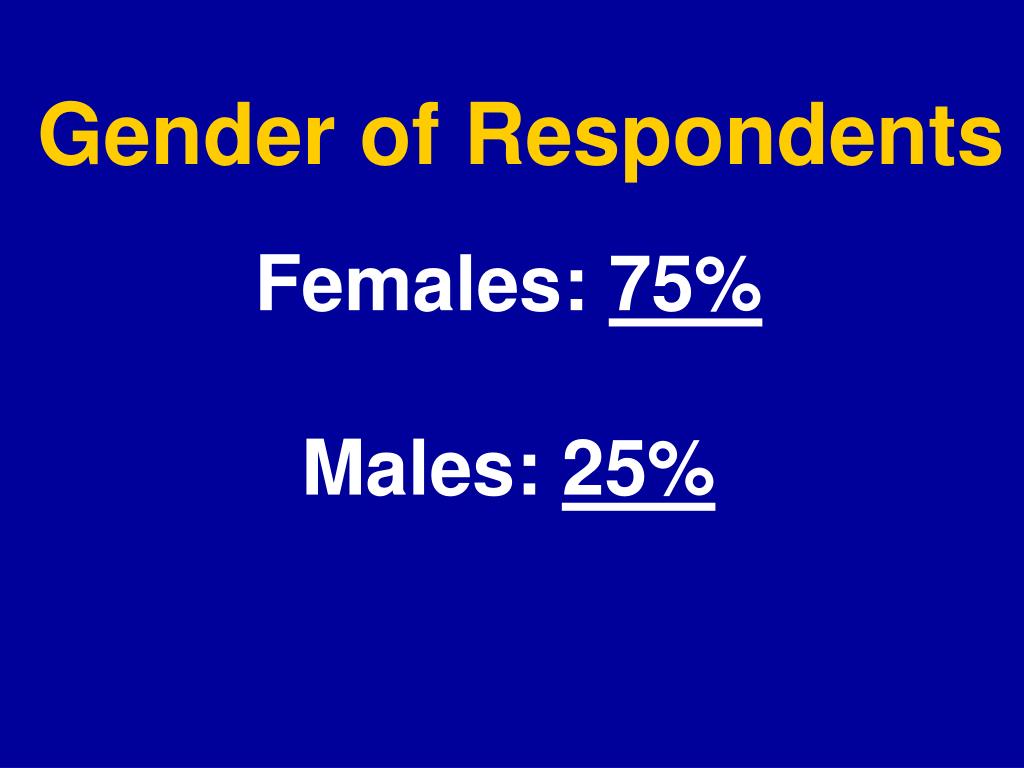 Gender of Respondents

Females: 75%

Males: 25%